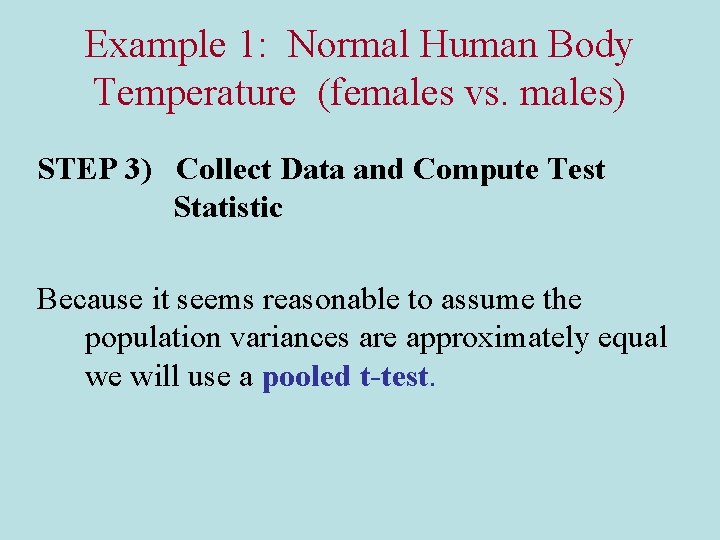 Example 1: Normal Human Body Temperature (females vs. males)

STEP 3) Collect Data and Compute Test Statistic

Because it seems reasonable to assume the population variances are approximately equal we will use a pooled t-test.